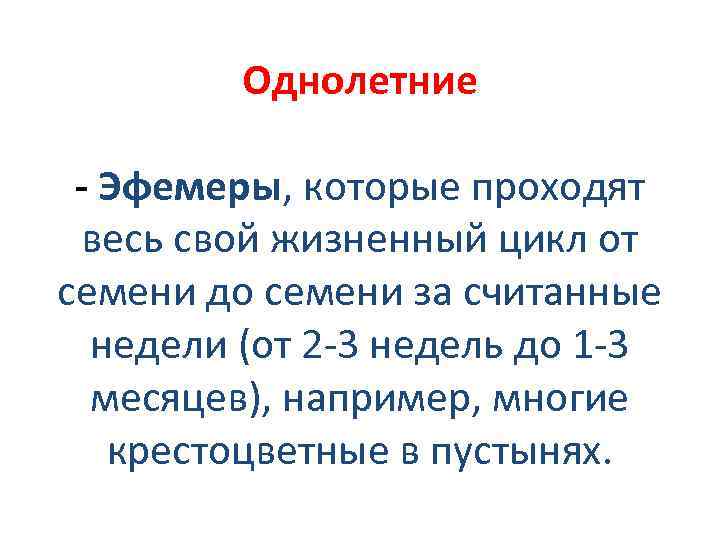 Однолетние

- Эфемеры, которые проходят весь свой жизненный цикл от семени до семени за считанные недели (от 2-3 недель до 1-3 месяцев), например, многие крестоцветные в пустынях.